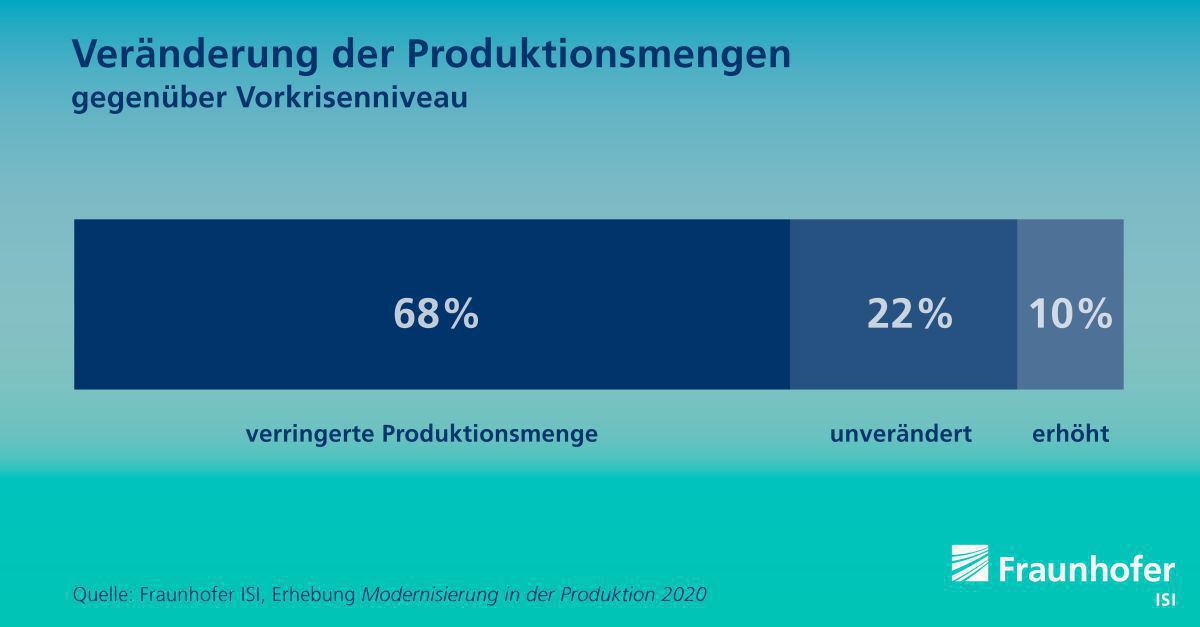 Veränderung der Produktionsmengen
gegenüber Vorkrisenniveau

68%

22%

10%

verringerte Produktionsmenge

unverändert

erhöht

Quelle: Fraunhofer ISI, Erhebung Modernisierung in der Produktion 2020

Fraunhofer
ISI